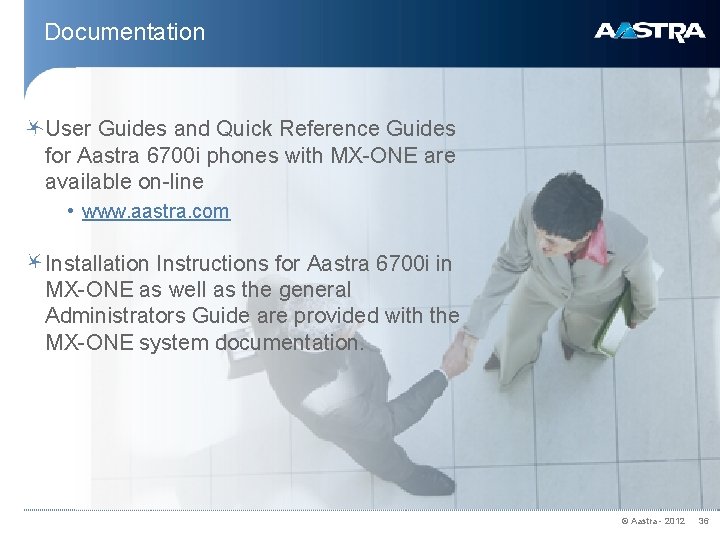 Documentation

AASTRA

User Guides and Quick Reference Guides for Aastra 6700i phones with MX-ONE are available on-line

• www.aastra.com

Installation Instructions for Aastra 6700i in MX-ONE as well as the general Administrators Guide are provided with the MX-ONE system documentation.

© Aastra - 2012 36